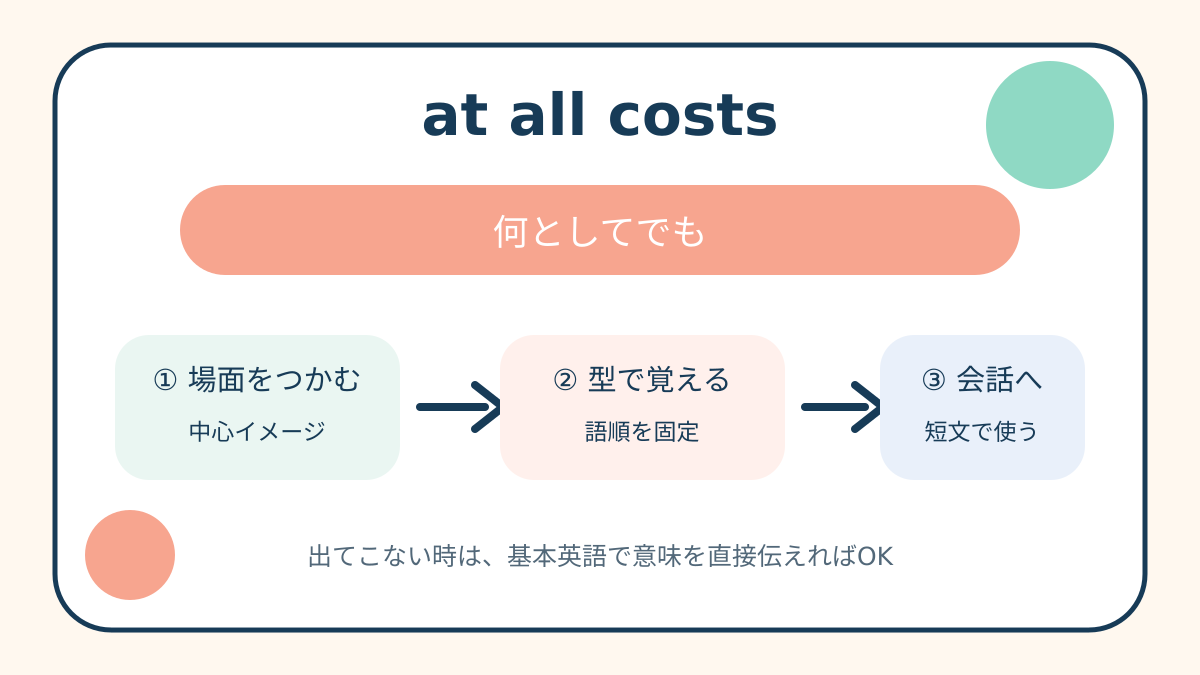 at all costs

何としてでも

① 場面をつかむ
中心イメージ

② 型で覚える
語順を固定

③ 会話へ
短文で使う

出てこない時は、基本英語で意味を直接伝えればOK